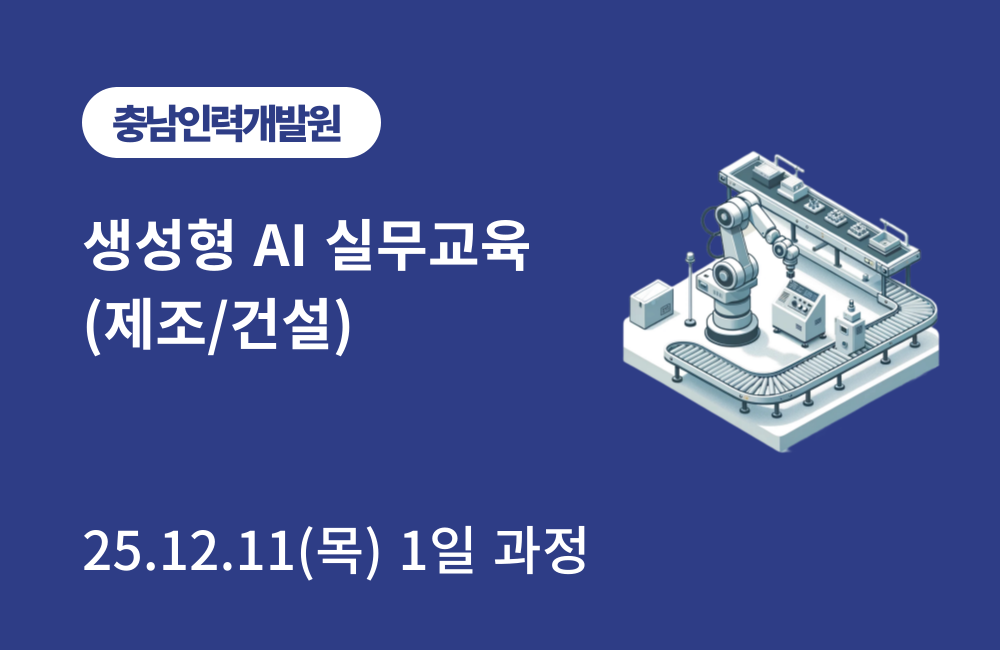 충남인력개발원

생성형 AI 실무교육
(제조/건설)

25.12.11(목) 1일 과정